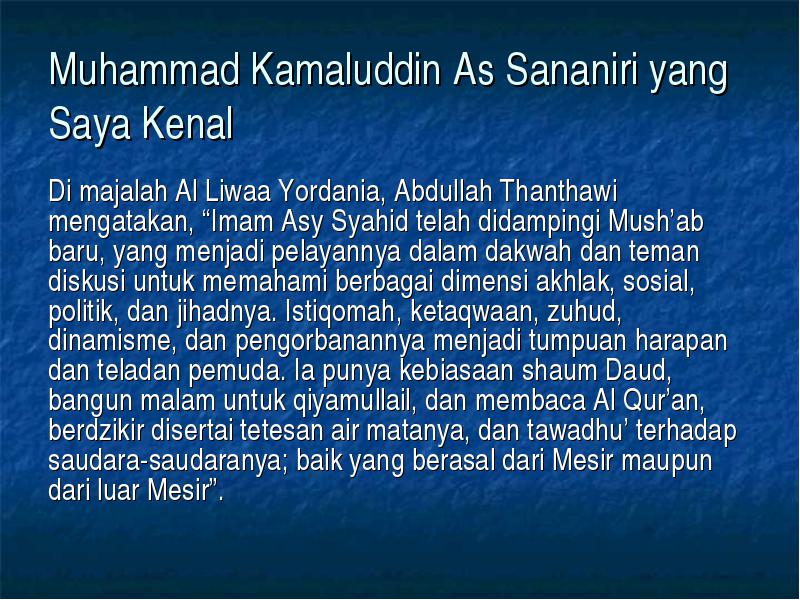 Muhammad Kamaluddin As Sananiri yang Saya Kenal

Di majalah Al Liwaa Yordania, Abdullah Thanthawi mengatakan, “Imam Asy Syahid telah didampingi Mush’ab baru, yang menjadi pelayannya dalam dakwah dan teman diskusi untuk memahami berbagai dimensi akhlak, sosial, politik, dan jihadnya. Istiqomah, ketaqwaan, zuhud, dinamisme, dan pengorbanannya menjadi tumpuan harapan dan teladan pemuda. Ia punya kebiasaan shaum Daud, bangun malam untuk qiyamullail, dan membaca Al Qur’an, berdzikir disertai tetesan air matanya, dan tawadhu’ terhadap saudara-saudaranya; baik yang berasal dari Mesir maupun dari luar Mesir”.